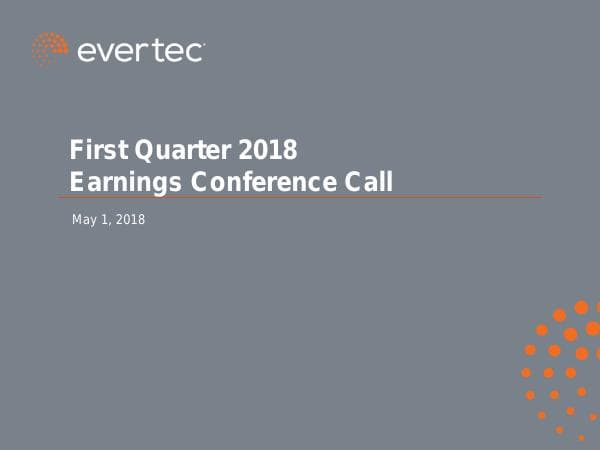 evertec

First Quarter 2018
Earnings Conference Call

May 1, 2018